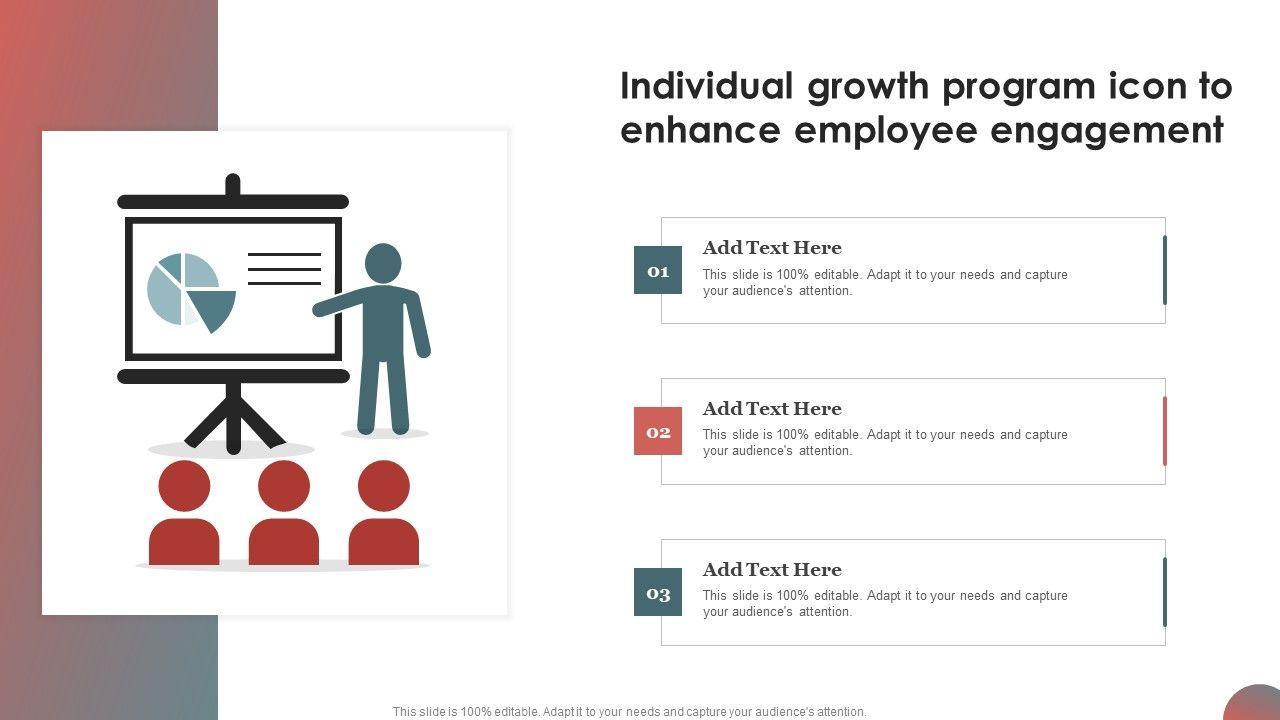 Individual growth program icon to enhance employee engagement

01

Add Text Here

This slide is 100% editable. Adapt it to your needs and capture your audience's attention.

02

Add Text Here

This slide is 100% editable. Adapt it to your needs and capture your audience's attention.

03

Add Text Here

This slide is 100% editable. Adapt it to your needs and capture your audience's attention.

This slide is 100% editable. Adapt it to your needs and capture your audience's attention.